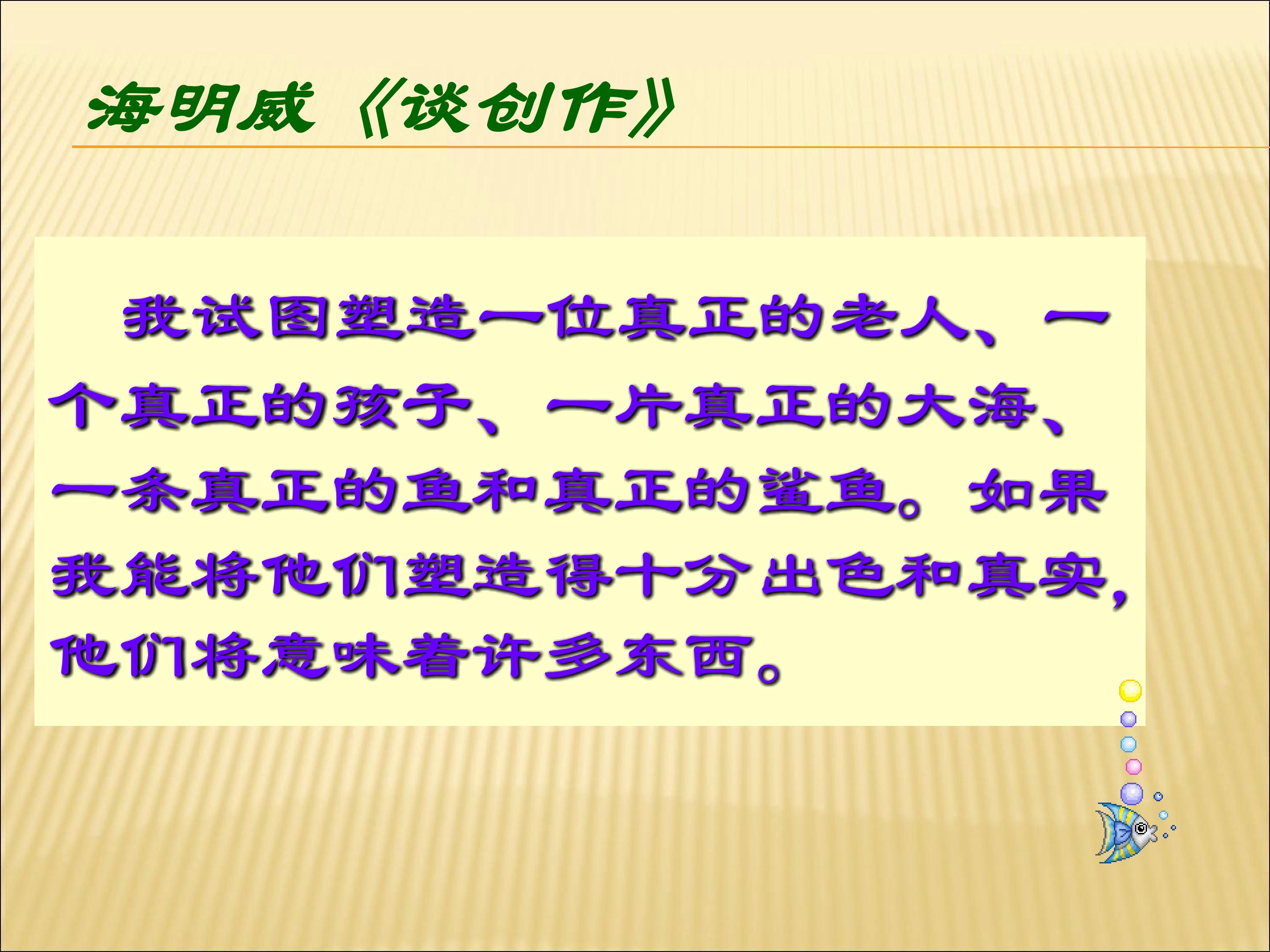 海明威 《谈创作》

我试图塑造一位真正的老人、一个真正的孩子、一片真正的大海、一条真正的鱼和真正的鲨鱼。如果我能将他们塑造得十分出色和真实，他们将意味着许多东西。